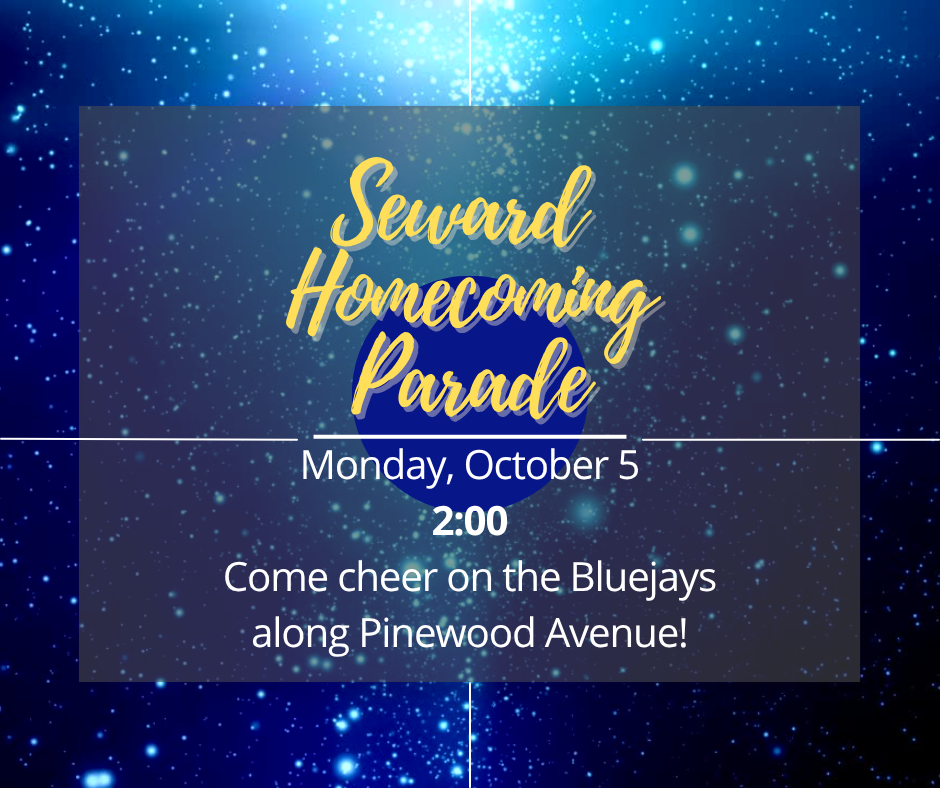 Seward
Homecoming
Parade

Monday, October 5
2:00
Come cheer on the Bluejays
along Pinewood Avenue!